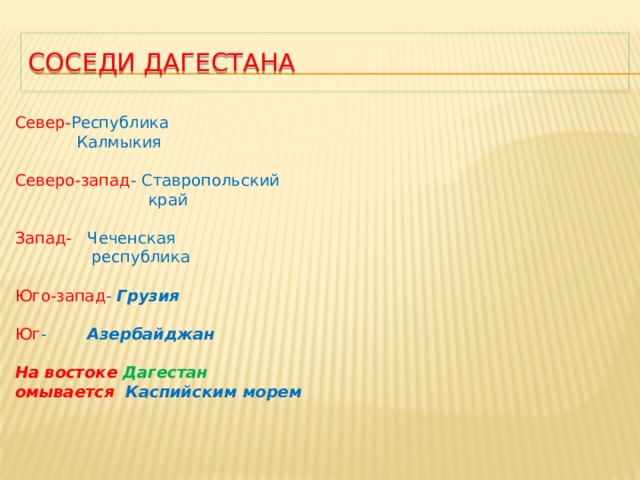 СОСЕДИ ДАГЕСТАНА

Север-Республика Калмыкия

Северо-запад- Ставропольский край

Запад- Чеченская республика

Юго-запад- Грузия

Юг- Азербайджан

На востоке Дагестан омывается Каспийским морем